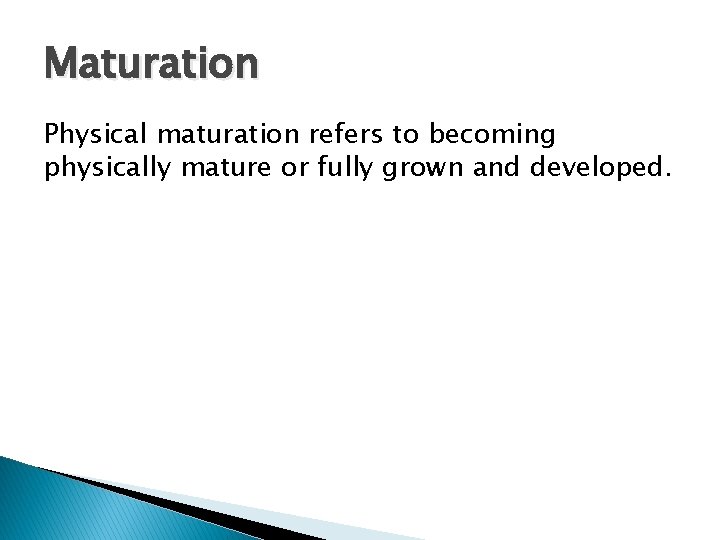 Maturation

Physical maturation refers to becoming physically mature or fully grown and developed.